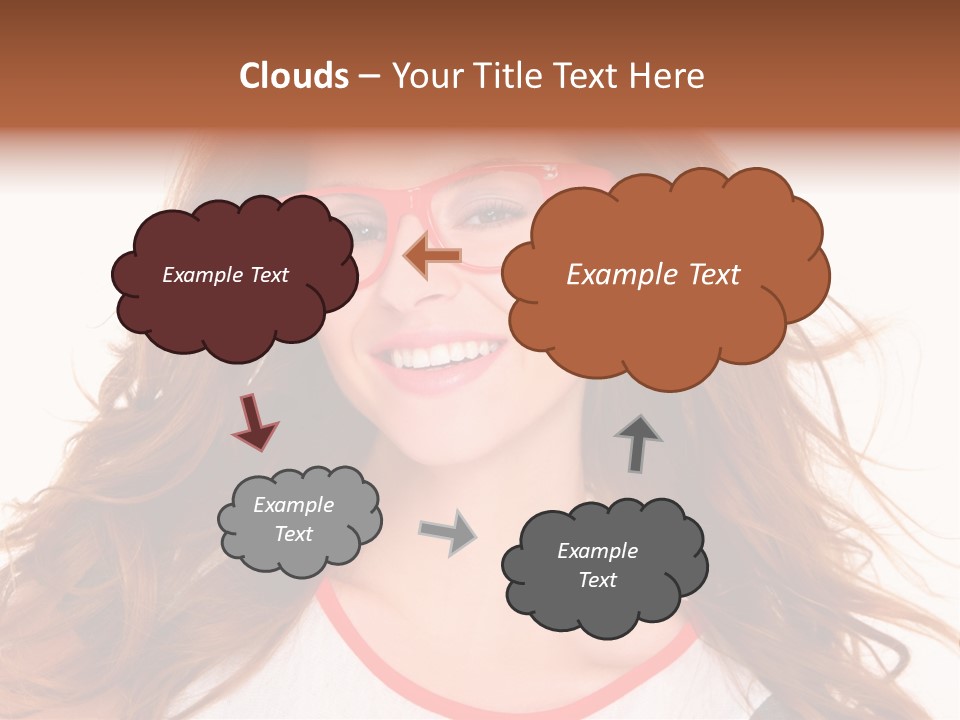 Clouds – Your Title Text Here

Example Text

Example Text

Example Text

Example Text